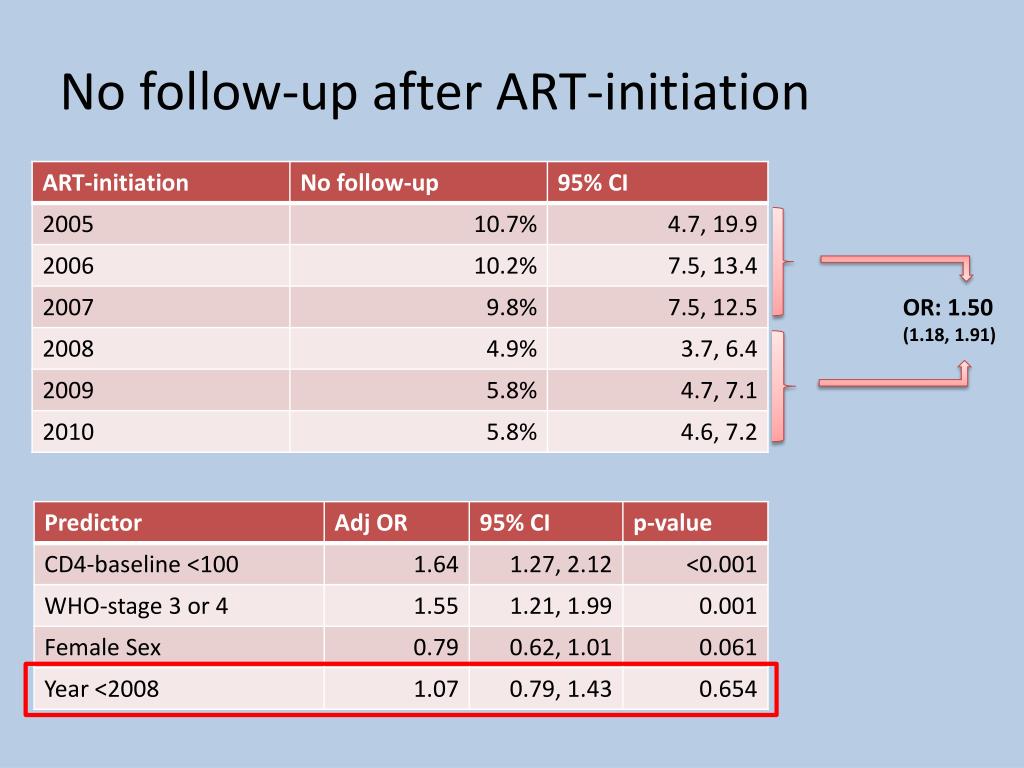 No follow-up after ART-initiation

| ART-initiation | No follow-up | 95% CI |
|---|---|---|
| 2005 | 10.7% | 4.7, 19.9 |
| 2006 | 10.2% | 7.5, 13.4 |
| 2007 | 9.8% | 7.5, 12.5 |
| 2008 | 4.9% | 3.7, 6.4 |
| 2009 | 5.8% | 4.7, 7.1 |
| 2010 | 5.8% | 4.6, 7.2 |

OR: 1.50
(1.18, 1.91)

| Predictor | Adj OR | 95% CI | p-value |
|---|---|---|---|
| CD4-baseline <100 | 1.64 | 1.27, 2.12 | <0.001 |
| WHO-stage 3 or 4 | 1.55 | 1.21, 1.99 | 0.001 |
| Female Sex | 0.79 | 0.62, 1.01 | 0.061 |
| Year <2008 | 1.07 | 0.79, 1.43 | 0.654 |